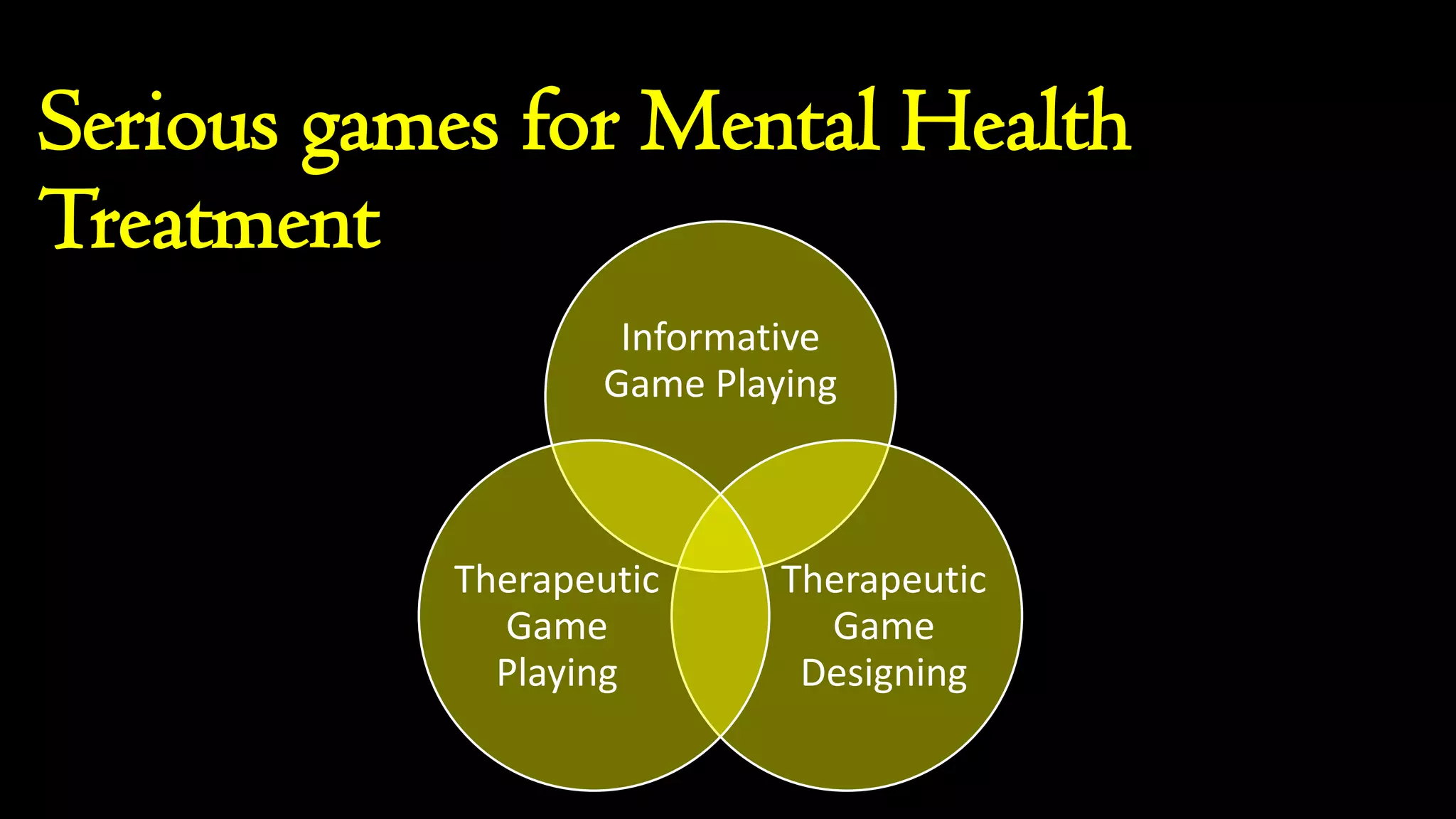 Serious games for Mental Health Treatment

Informative Game Playing

Therapeutic Game Playing

Therapeutic Game Designing